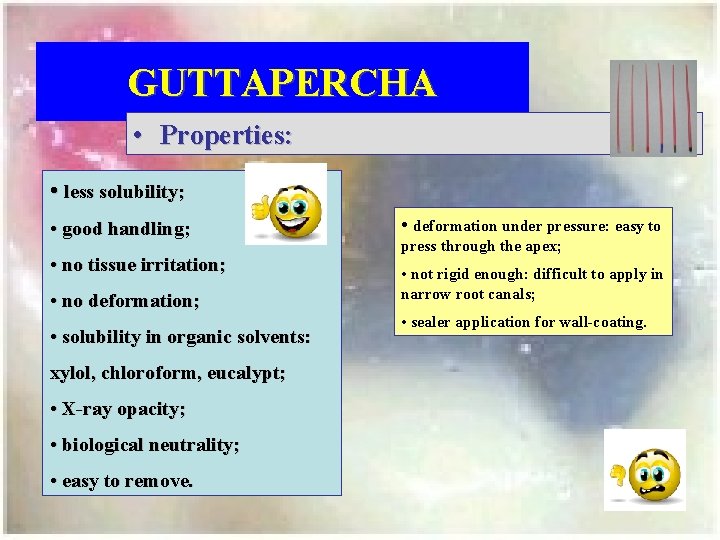 GUTTAPERCHA

• Properties:

• less solubility;

• good handling;

• no tissue irritation;

• no deformation;

• solubility in organic solvents: xylol, chloroform, eucalypt;

• X-ray opacity;

• biological neutrality;

• easy to remove.

• deformation under pressure: easy to press through the apex;

• not rigid enough: difficult to apply in narrow root canals;

• sealer application for wall-coating.